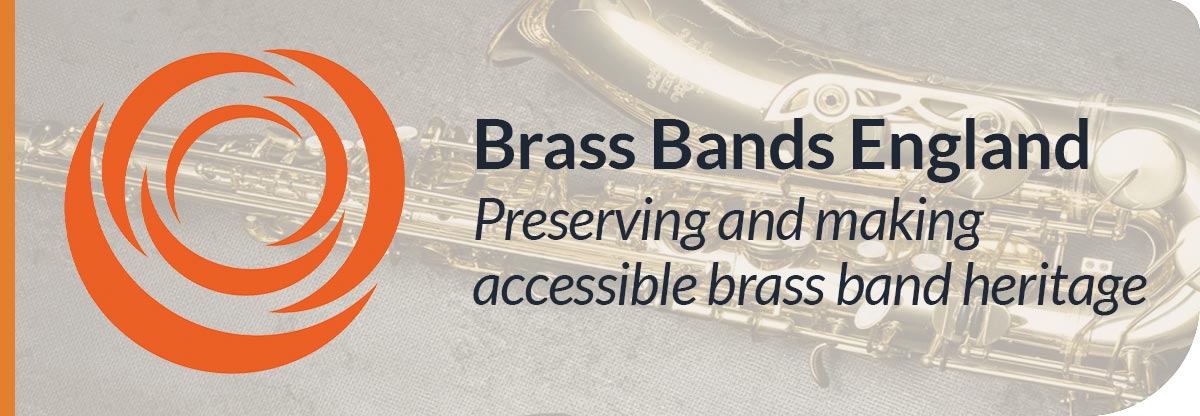 Brass Bands England

Preserving and making accessible brass band heritage